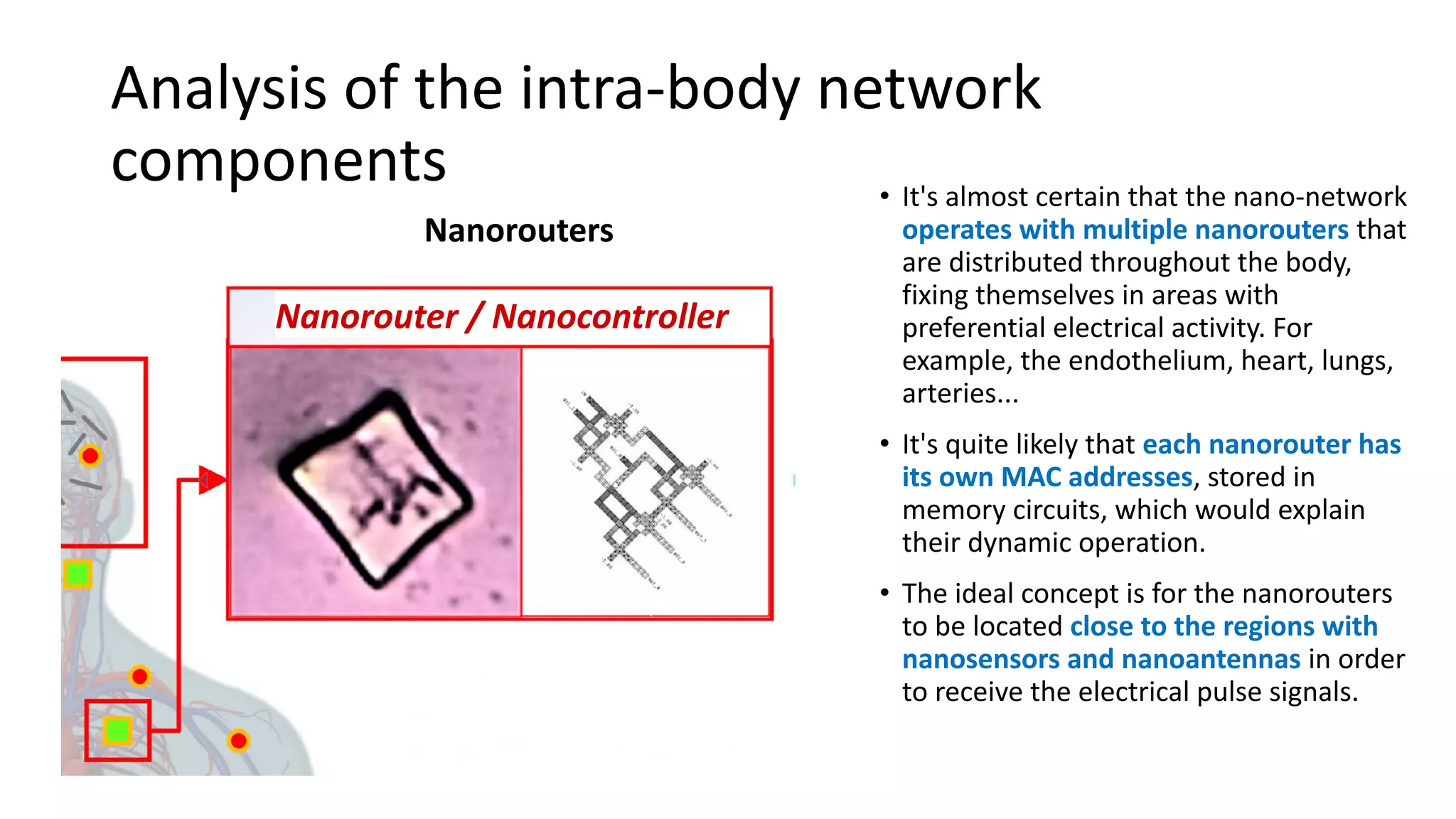 Analysis of the intra-body network components

Nanorouters

Nanorouter / Nanocontroller

• It's almost certain that the nano-network operates with multiple nanorouters that are distributed throughout the body, fixing themselves in areas with preferential electrical activity. For example, the endothelium, heart, lungs, arteries...

• It's quite likely that each nanorouter has its own MAC addresses, stored in memory circuits, which would explain their dynamic operation.

• The ideal concept is for the nanorouters to be located close to the regions with nanosensors and nanoantennas in order to receive the electrical pulse signals.